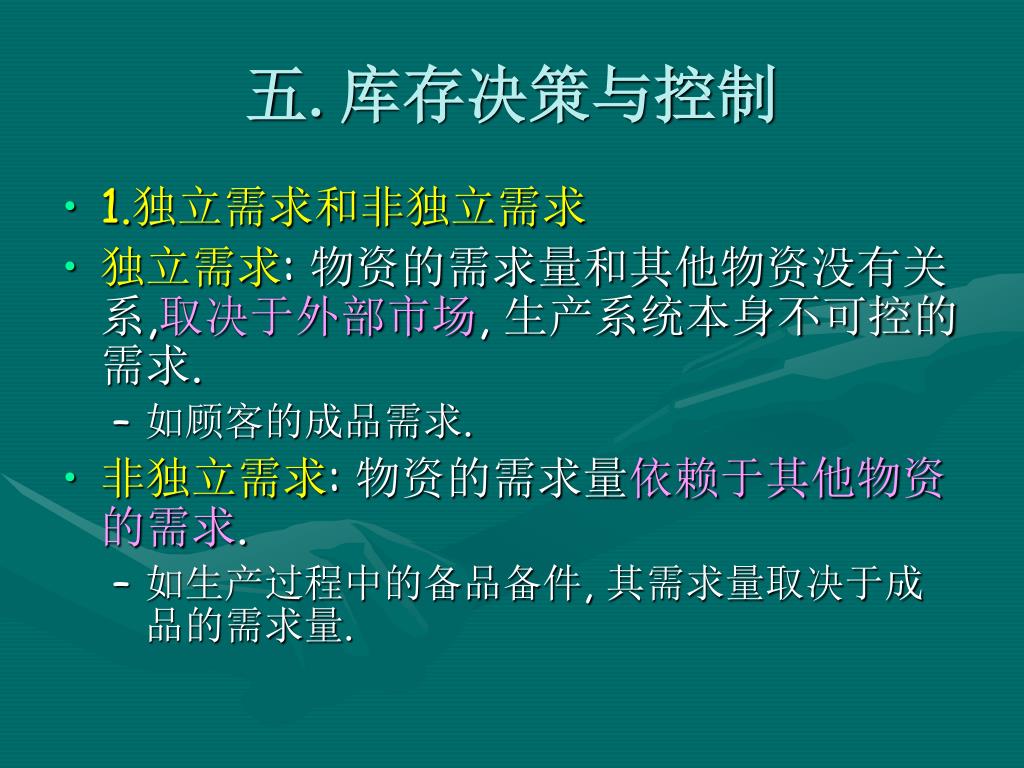 五. 库存决策与控制

• 1.独立需求和非独立需求
• 独立需求: 物资的需求量和其他物资没有关系,取决于外部市场, 生产系统本身不可控的需求.
  – 如顾客的成品需求.
• 非独立需求: 物资的需求量依赖于其他物资的需求.
  – 如生产过程中的备品备件, 其需求量取决于成品的需求量.